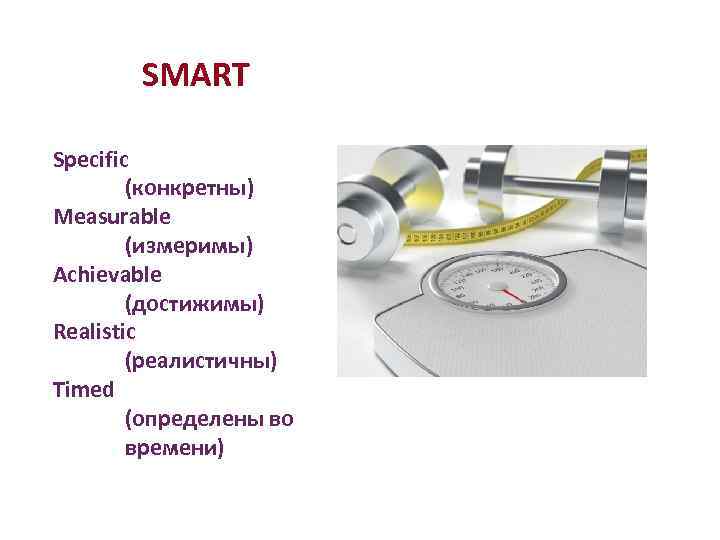 SMART

Specific
(конкретны)
Measurable
(измеримы)
Achievable
(достижимы)
Realistic
(реалистичны)
Timed
(определены во времени)